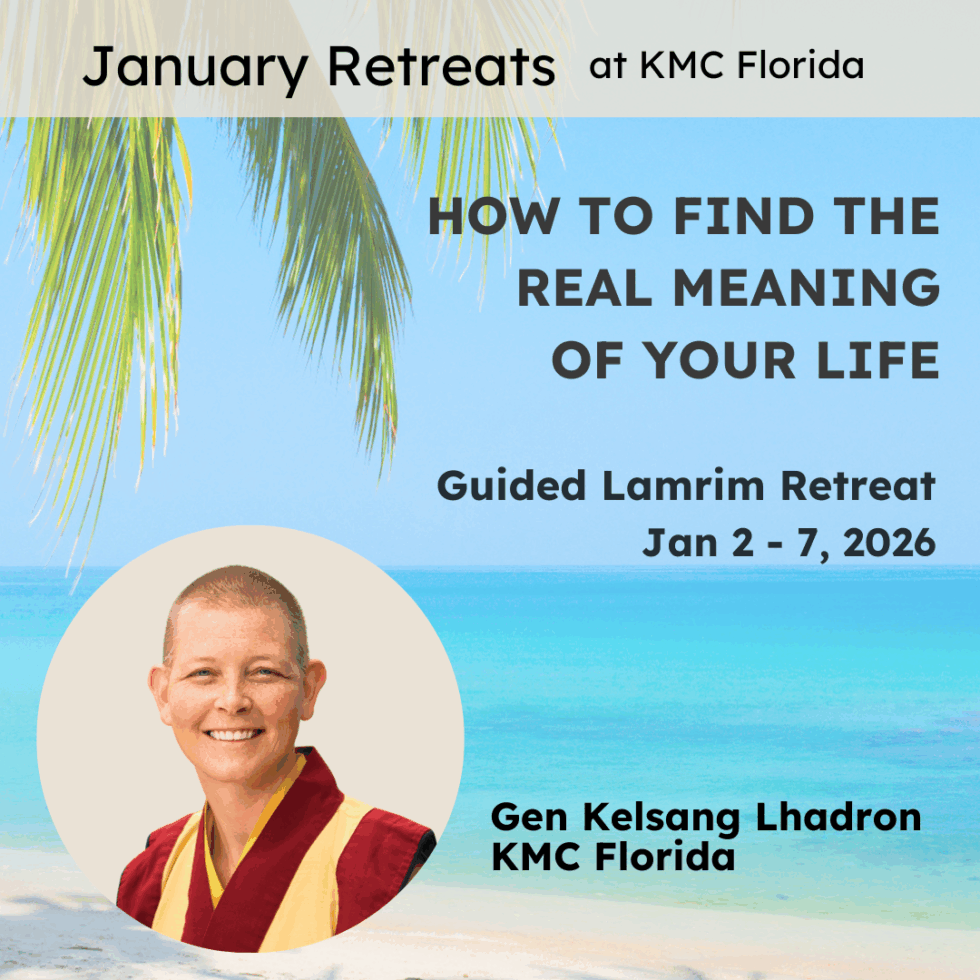 January Retreats at KMC Florida

HOW TO FIND THE REAL MEANING OF YOUR LIFE

Guided Lamrim Retreat
Jan 2 - 7, 2026

Gen Kelsang Lhadron
KMC Florida